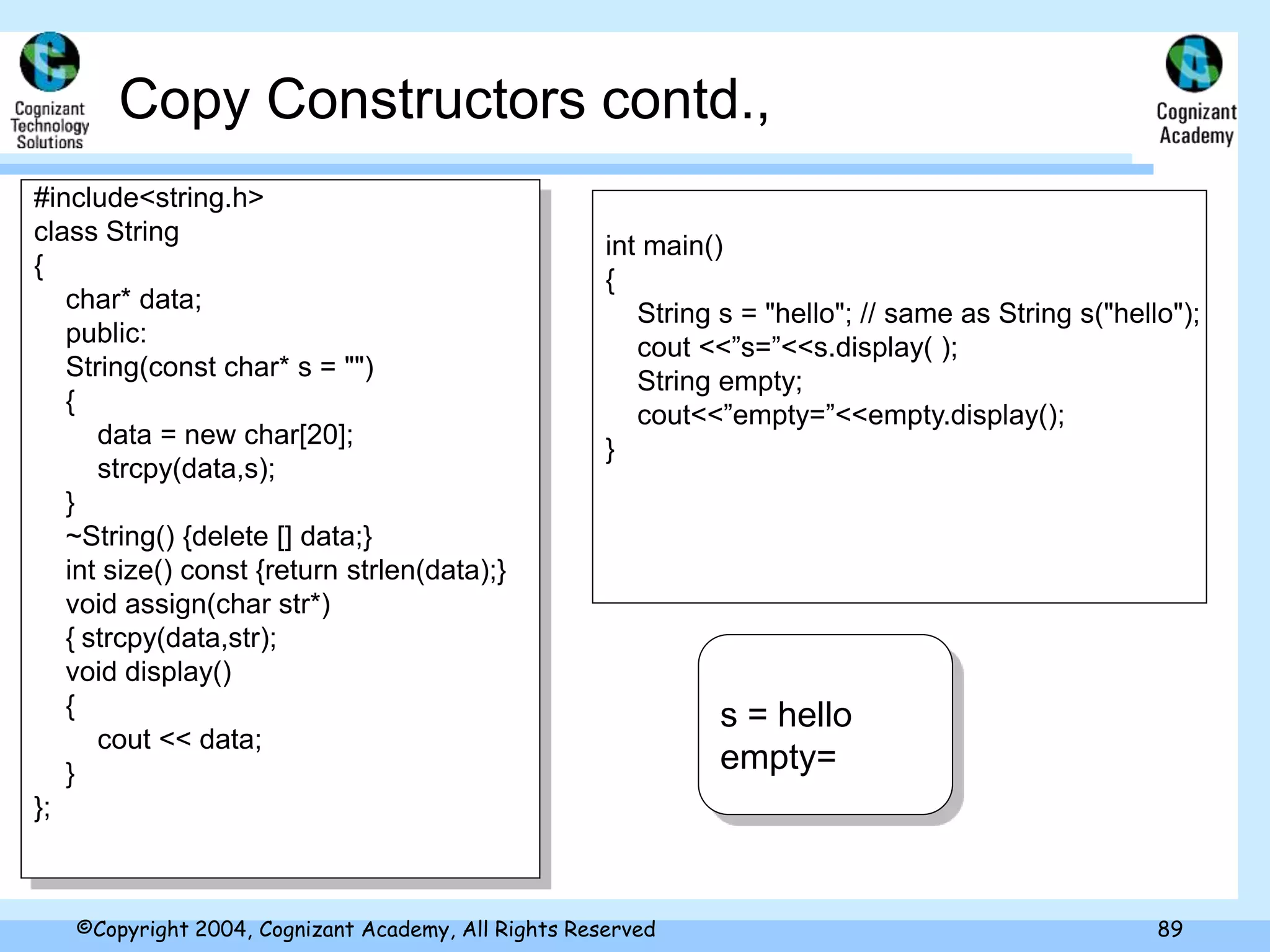 Cognizant Technology Solutions

Copy Constructors contd.,

Cognizant Academy

#include<string.h>
class String
{
char* data;
public:
String(const char* s = "")
{
data = new char[20];
strcpy(data,s);
}
~String() {delete [] data;}
int size() const {return strlen(data);}
void assign(char str*)
{ strcpy(data,str);
void display()
{
cout << data;
}
};

int main()
{
String s = "hello"; // same as String s("hello");
cout <<”s=”<<s.display( );
String empty;
cout<<”empty=”<<empty.display();
}

s = hello
empty=

©Copyright 2004, Cognizant Academy, All Rights Reserved

89